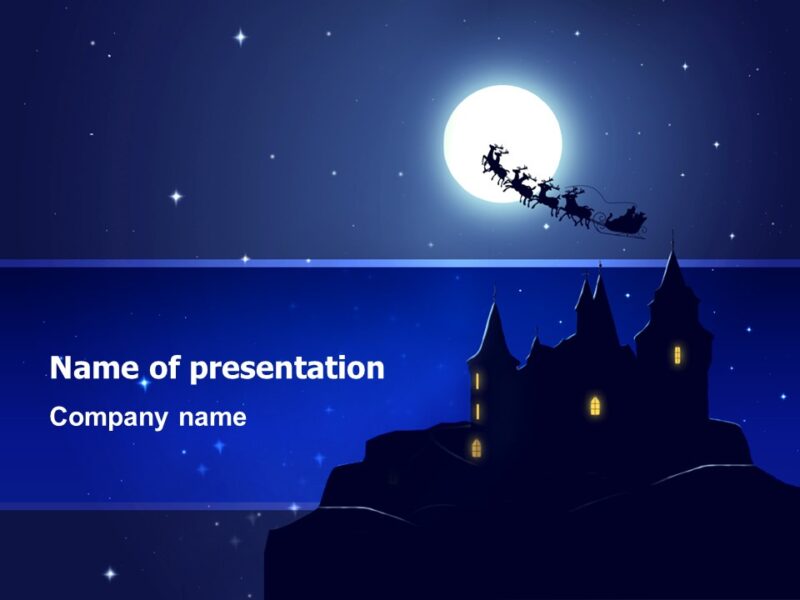 Name of presentation

Company name